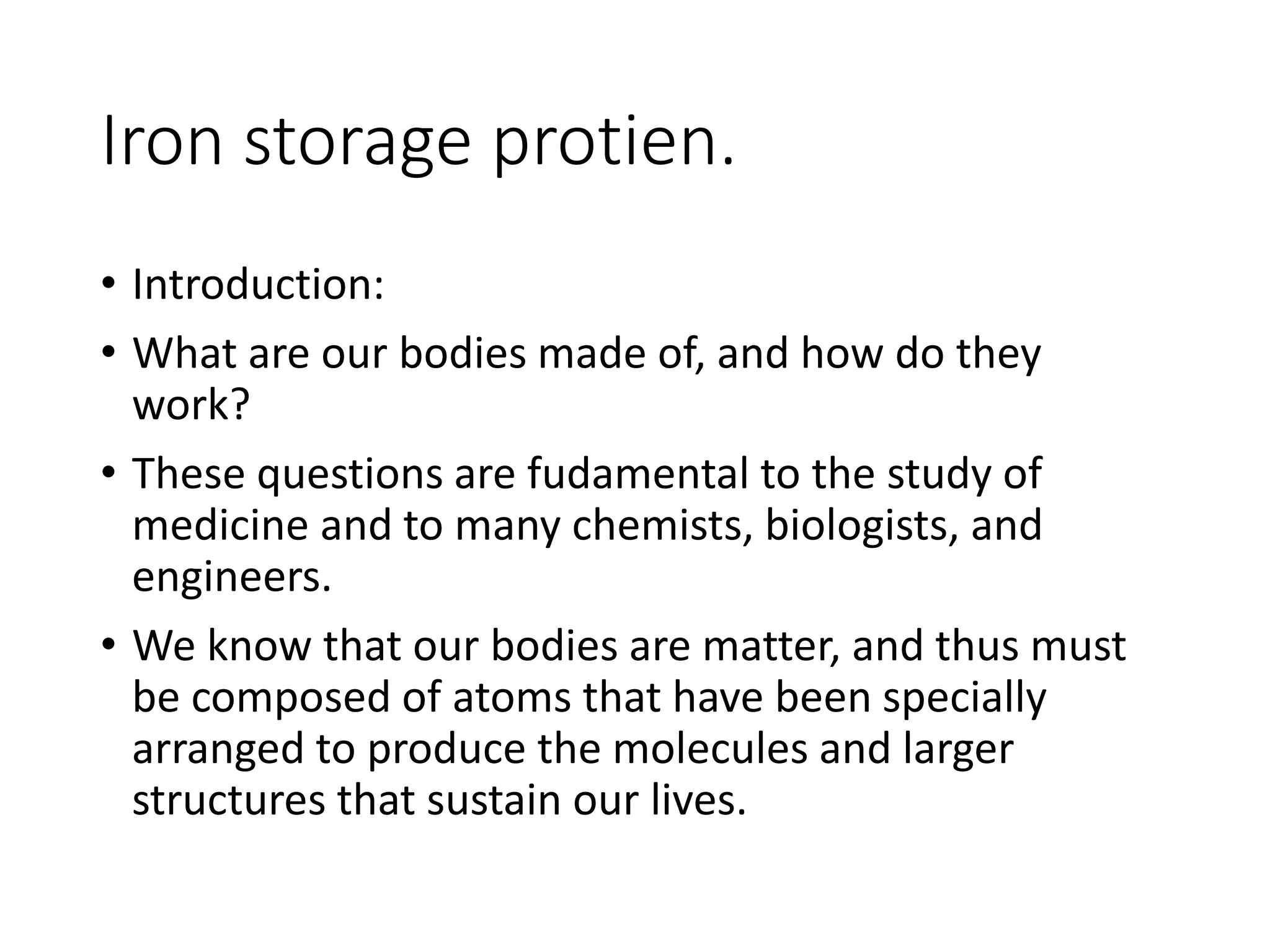 Iron storage protien.

• Introduction:
• What are our bodies made of, and how do they work?
• These questions are fudamental to the study of medicine and to many chemists, biologists, and engineers.
• We know that our bodies are matter, and thus must be composed of atoms that have been specially arranged to produce the molecules and larger structures that sustain our lives.